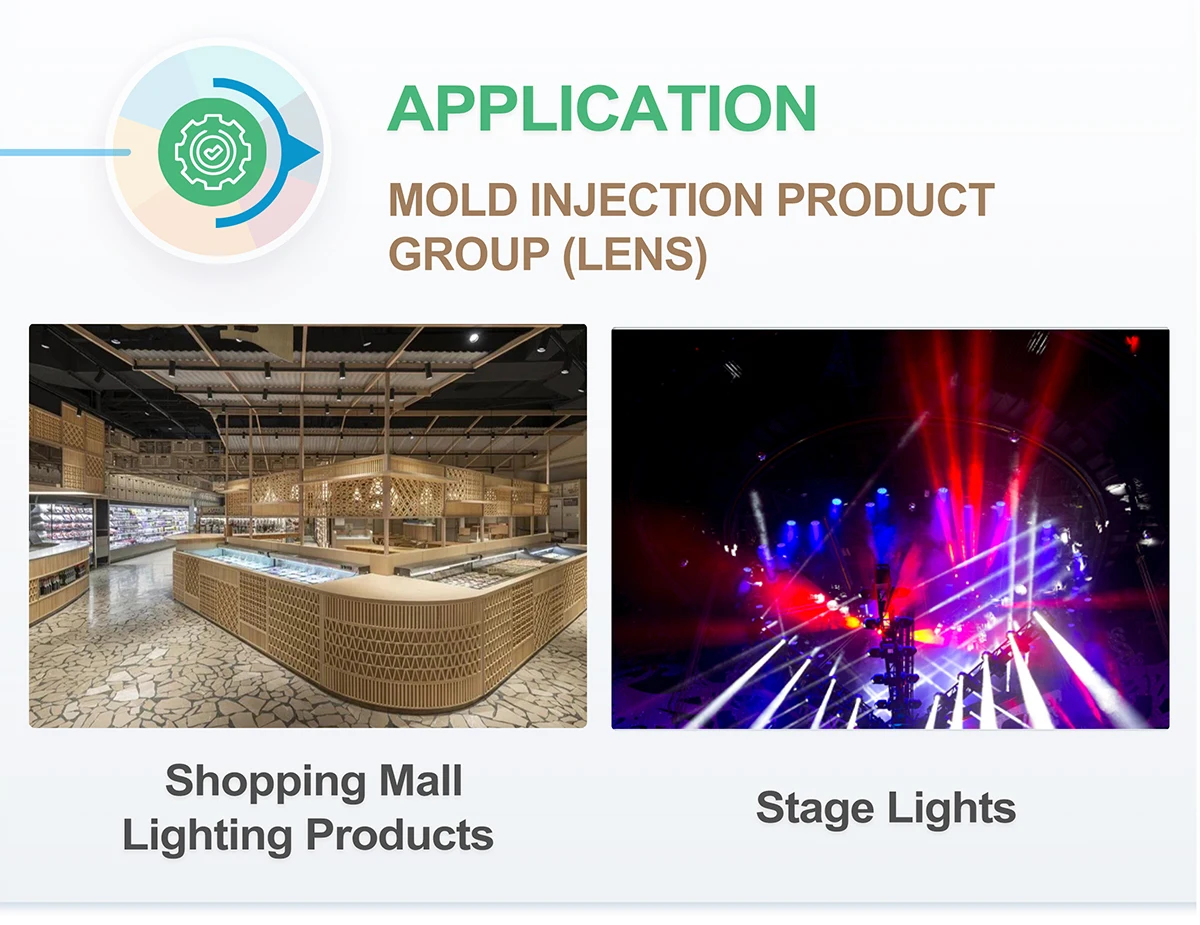 APPLICATION

MOLD INJECTION PRODUCT GROUP (LENS)

Shopping Mall Lighting Products

Stage Lights